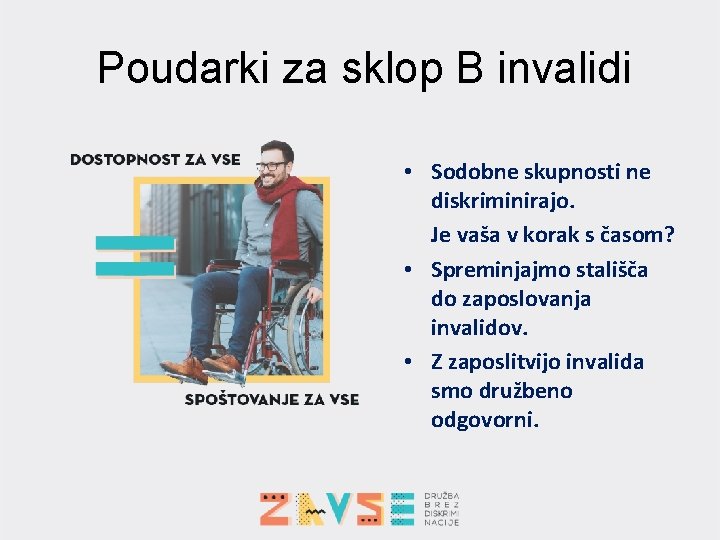 Poudarki za sklop B invalidi

DOSTOPNOST ZA VSE

SPOŠTOVANJE ZA VSE

• Sodobne skupnosti ne diskriminirajo.
Je vaša v korak s časom?
• Spreminjajmo stališča do zaposlovanja invalidov.
• Z zaposlitvijo invalida smo družbeno odgovorni.

ZAVSE

DRUŽBA
BREZ
DISKRIMI
NACIJE